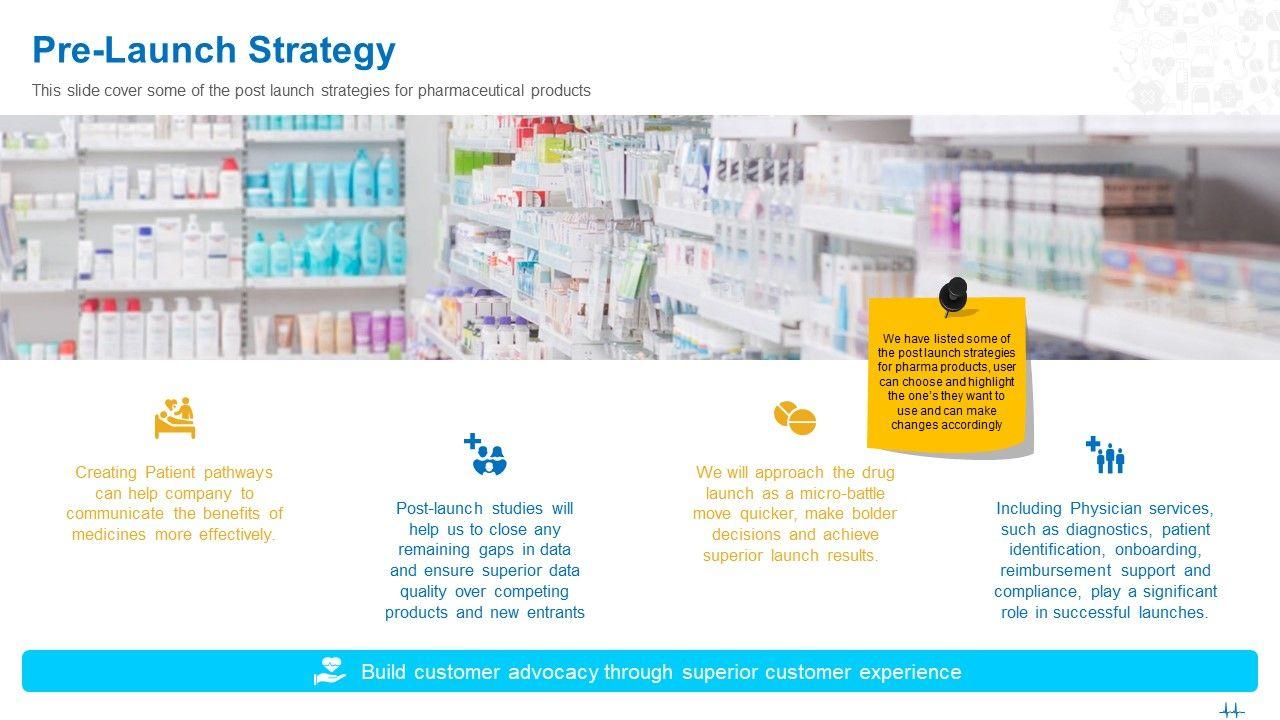 Pre-Launch Strategy

This slide cover some of the post launch strategies for pharmaceutical products

We have listed some of the post launch strategies for pharma products, user can choose and highlight the one's they want to use and can make changes accordingly

Creating Patient pathways can help company to communicate the benefits of medicines more effectively.

Post-launch studies will help us to close any remaining gaps in data and ensure superior data quality over competing products and new entrants

We will approach the drug launch as a micro-battle move quicker, make bolder decisions and achieve superior launch results.

Including Physician services, such as diagnostics, patient identification, onboarding, reimbursement support and compliance, play a significant role in successful launches.

Build customer advocacy through superior customer experience